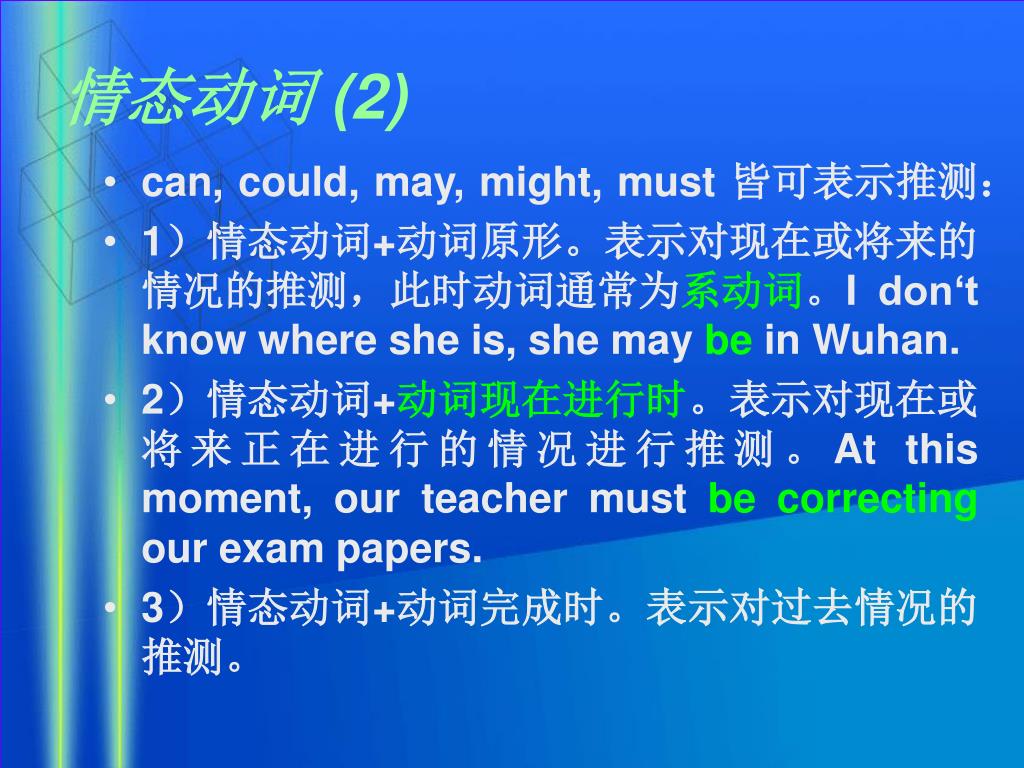 情态动词 (2)

• can, could, may, might, must 皆可表示推测：

• 1）情态动词+动词原形。表示对现在或将来的情况的推测，此时动词通常为系动词。I don‘t know where she is, she may be in Wuhan.

• 2）情态动词+动词现在进行时。表示对现在或将来正在进行的情况进行推测。At this moment, our teacher must be correcting our exam papers.

• 3）情态动词+动词完成时。表示对过去情况的推测。